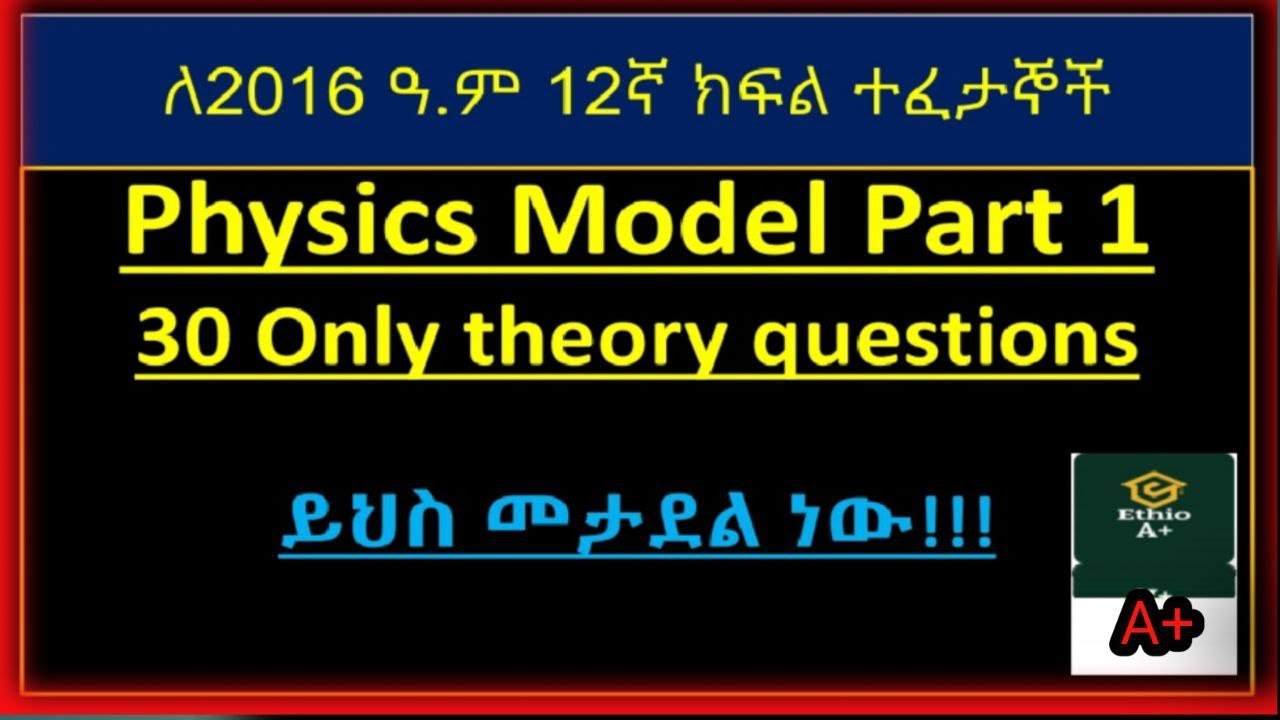 ለ2016 ዓ.ም 12ኛ ክፍል ተፈታኞች

Physics Model Part 1

30 Only theory questions

ይህስ መታደል ነው!!!

Ethio A+

A+